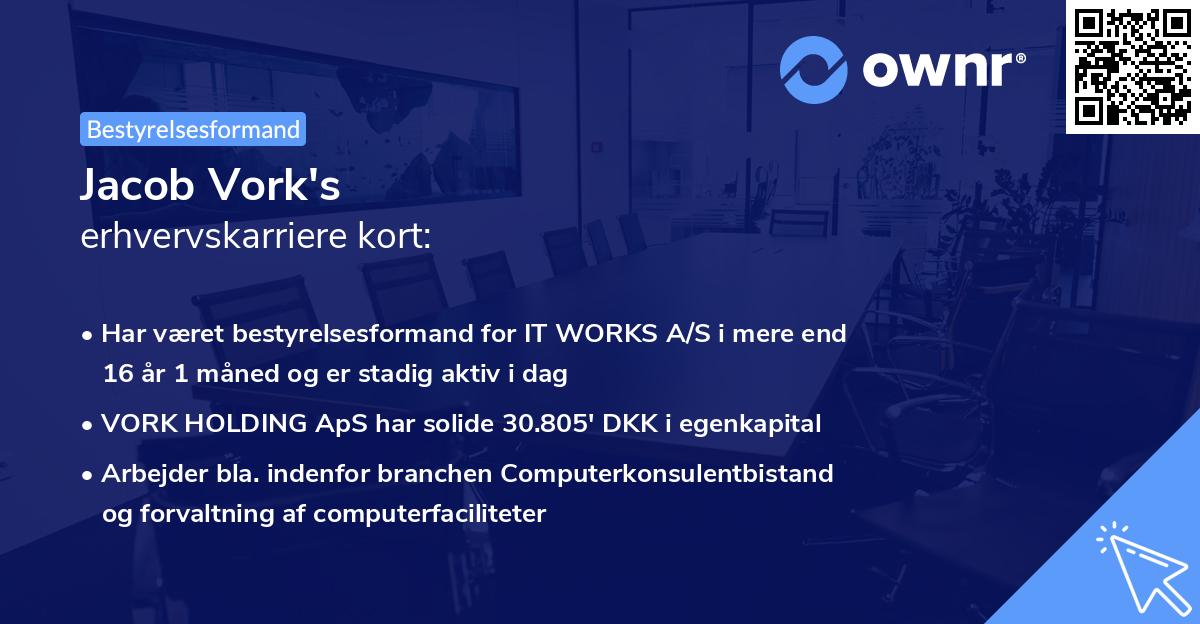 ownr®

Bestyrelsesformand

Jacob Vork's
erhvervskarriere kort:

• Har været bestyrelsesformand for IT WORKS A/S i mere end 16 år 1 måned og er stadig aktiv i dag
• VORK HOLDING ApS har solide 30.805' DKK i egenkapital
• Arbejder bla. indenfor branchen Computerkonsulentbistand og forvaltning af computerfaciliteter